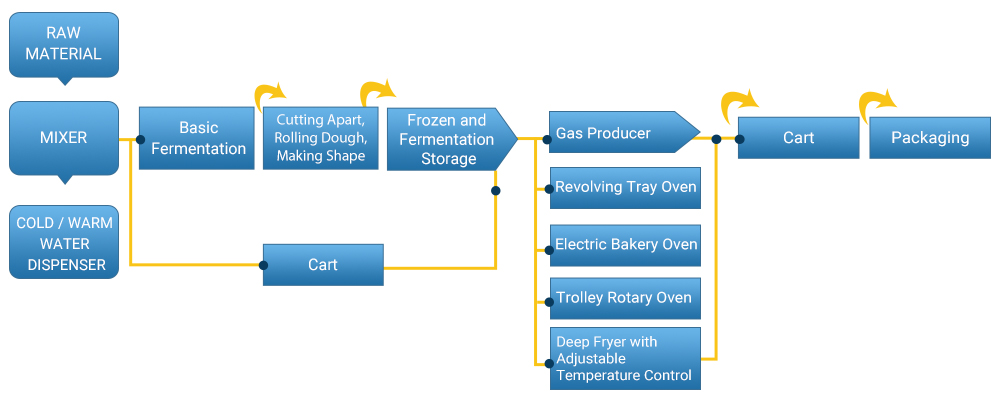 RAW MATERIAL

MIXER

COLD / WARM WATER DISPENSER

Basic Fermentation

Cutting Apart, Rolling Dough, Making Shape

Frozen and Fermentation Storage

Cart

Gas Producer

Revolving Tray Oven

Electric Bakery Oven

Trolley Rotary Oven

Deep Fryer with Adjustable Temperature Control

Cart

Packaging